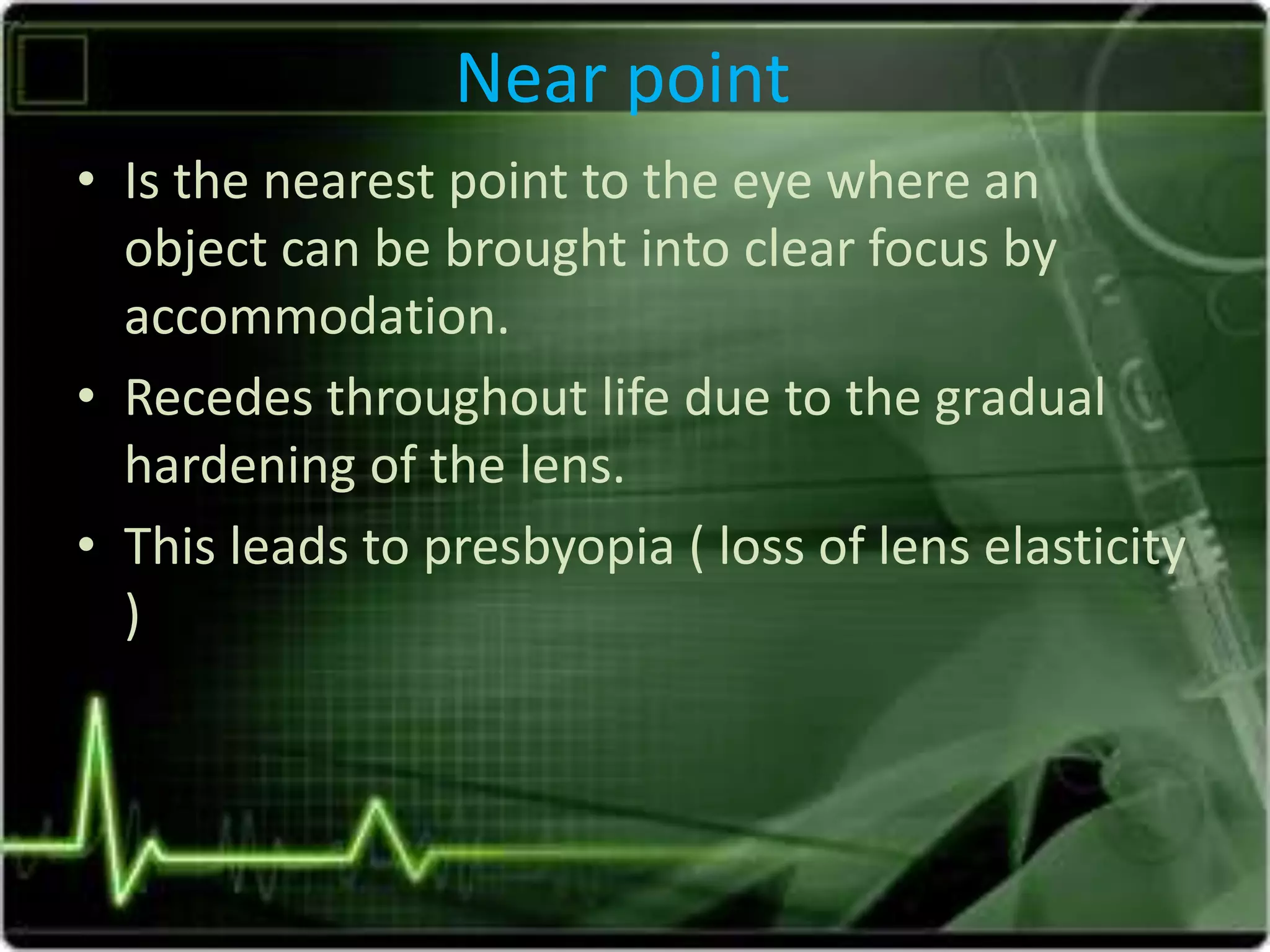 Near point

• Is the nearest point to the eye where an object can be brought into clear focus by accommodation.

• Recedes throughout life due to the gradual hardening of the lens.

• This leads to presbyopia ( loss of lens elasticity )